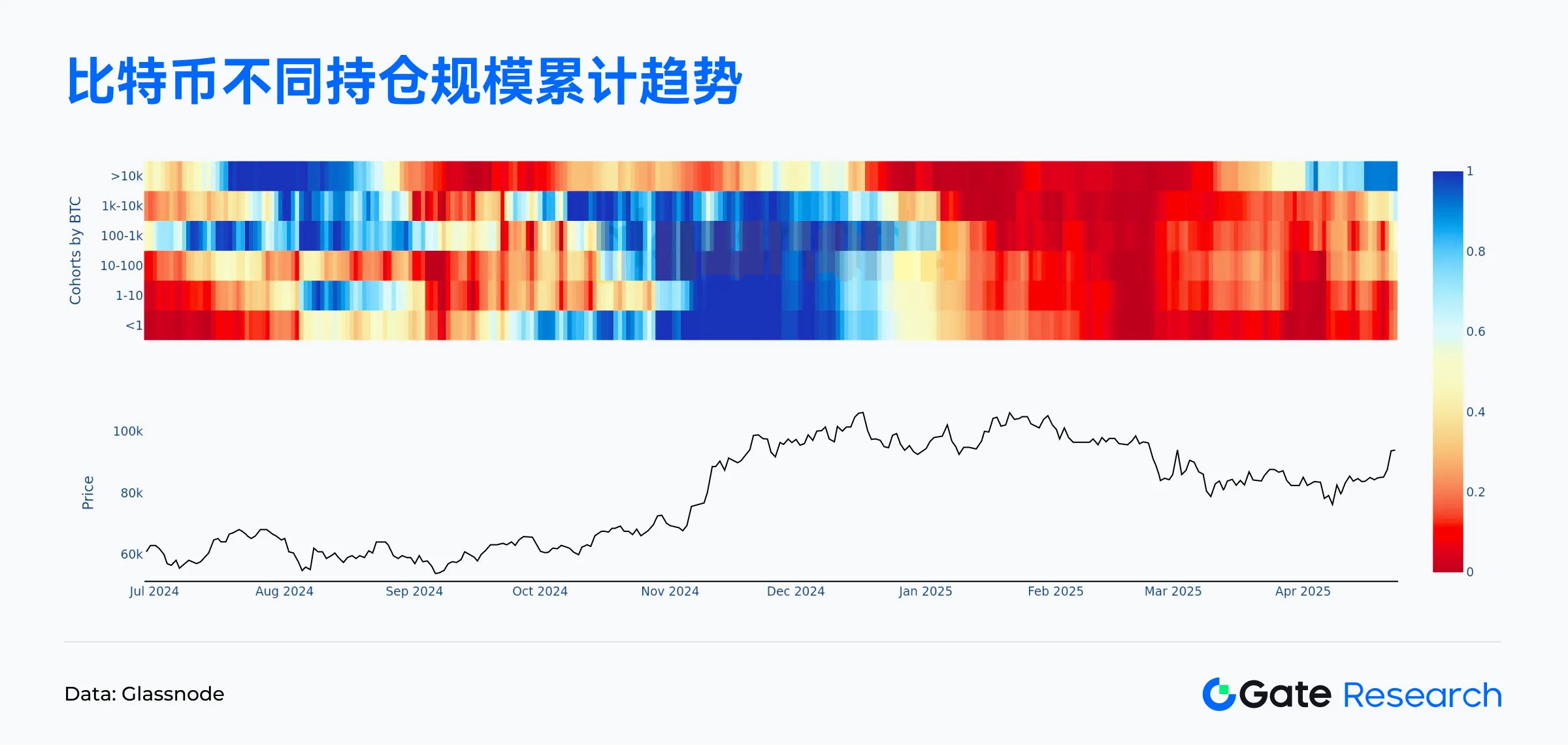 比特币不同持仓规模累计趋势

Cohorts by BTC

>10k
1k-10k
100-1k
10-100
1-10
<1

1
0.8
0.6
0.4
0.2
0

Price

100k
80k
60k

Jul 2024
Aug 2024
Sep 2024
Oct 2024
Nov 2024
Dec 2024
Jan 2025
Feb 2025
Mar 2025
Apr 2025

Data: Glassnode

Gate Research